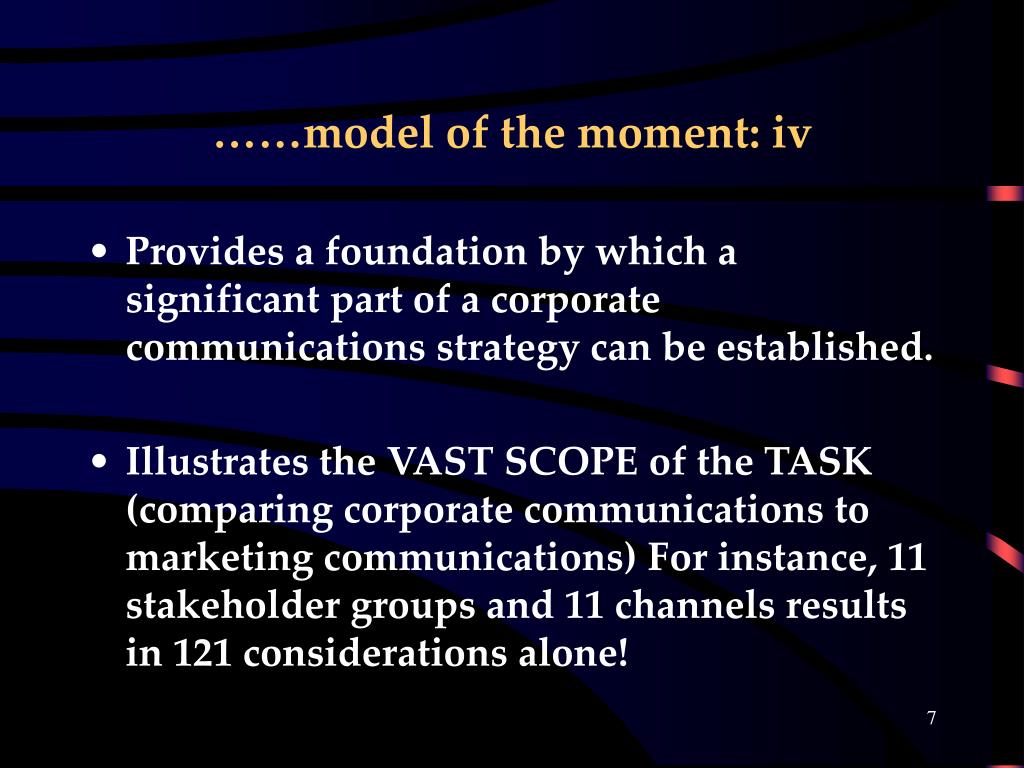 ……model of the moment: iv

• Provides a foundation by which a significant part of a corporate communications strategy can be established.

• Illustrates the VAST SCOPE of the TASK (comparing corporate communications to marketing communications) For instance, 11 stakeholder groups and 11 channels results in 121 considerations alone!

7